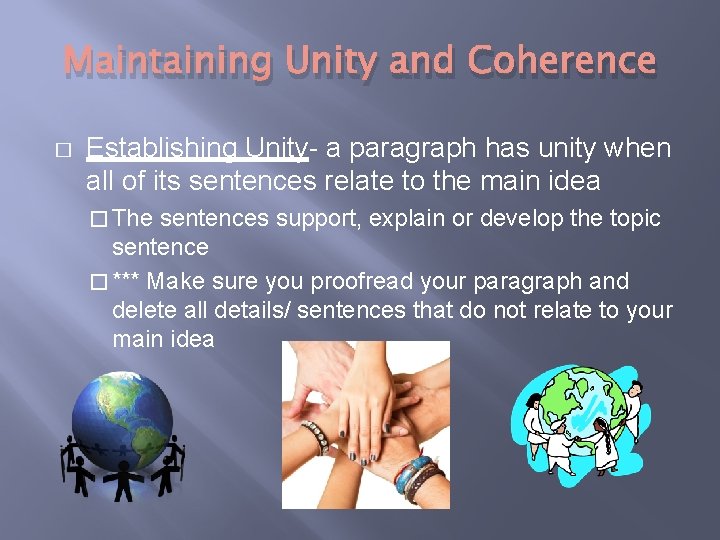 Maintaining Unity and Coherence

□ Establishing Unity- a paragraph has unity when all of its sentences relate to the main idea

□ The sentences support, explain or develop the topic sentence

□ *** Make sure you proofread your paragraph and delete all details/ sentences that do not relate to your main idea